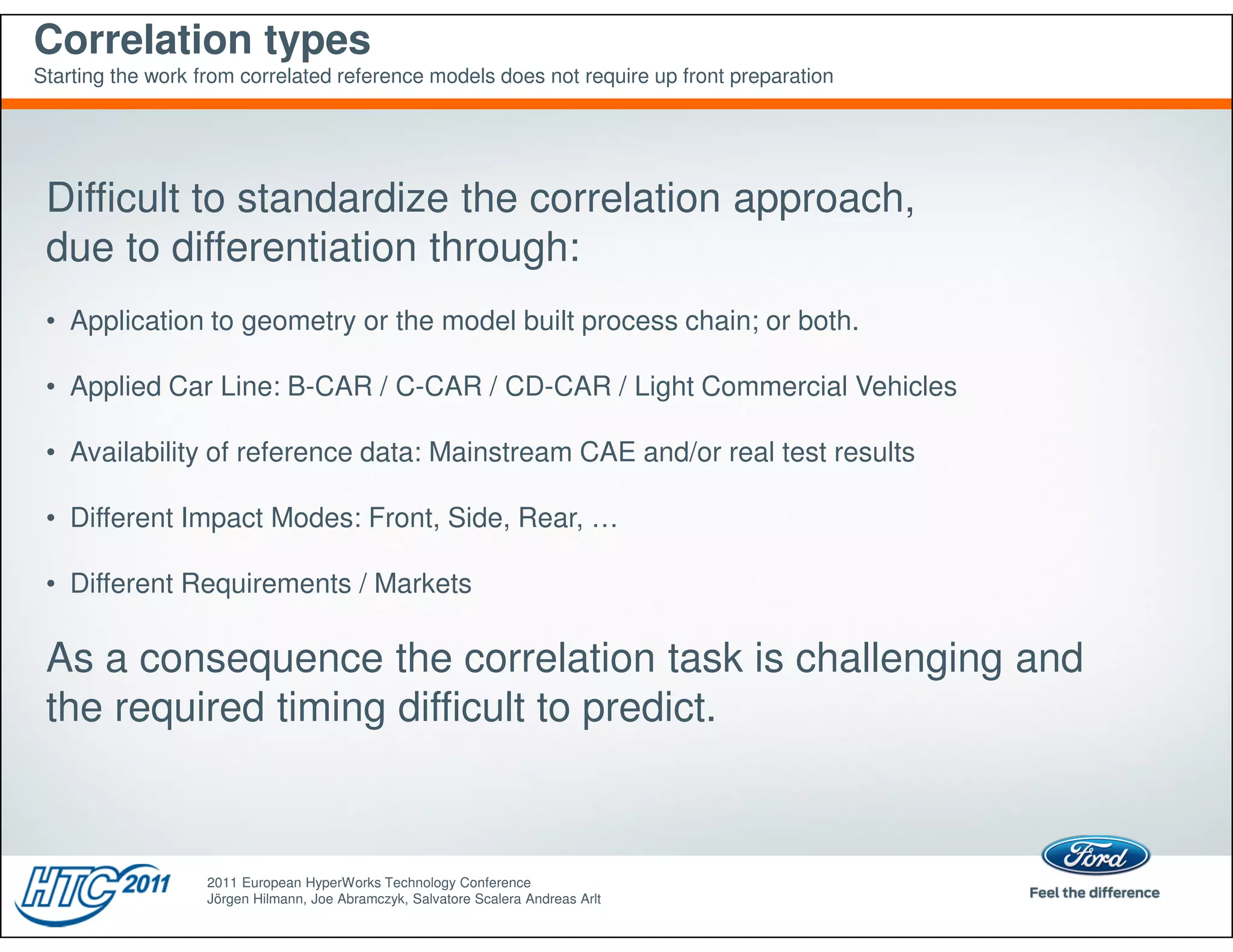 Correlation types
Starting the work from correlated reference models does not require up front preparation

Difficult to standardize the correlation approach, due to differentiation through:

• Application to geometry or the model built process chain; or both.

• Applied Car Line: B-CAR / C-CAR / CD-CAR / Light Commercial Vehicles

• Availability of reference data: Mainstream CAE and/or real test results

• Different Impact Modes: Front, Side, Rear, …

• Different Requirements / Markets

As a consequence the correlation task is challenging and the required timing difficult to predict.

HTC 2011

2011 European HyperWorks Technology Conference
Jörgen Hilmann, Joe Abramczyk, Salvatore Scalera Andreas Arlt

Ford
Feel the difference